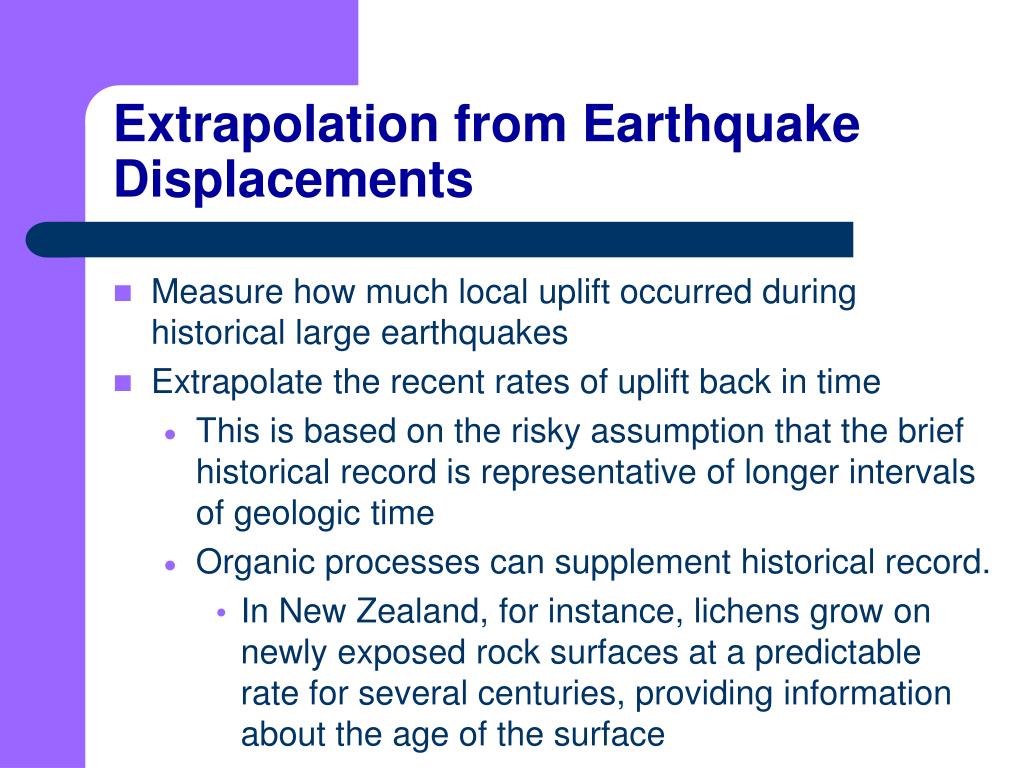 Extrapolation from Earthquake Displacements

Measure how much local uplift occurred during historical large earthquakes

Extrapolate the recent rates of uplift back in time

This is based on the risky assumption that the brief historical record is representative of longer intervals of geologic time

Organic processes can supplement historical record.

In New Zealand, for instance, lichens grow on newly exposed rock surfaces at a predictable rate for several centuries, providing information about the age of the surface